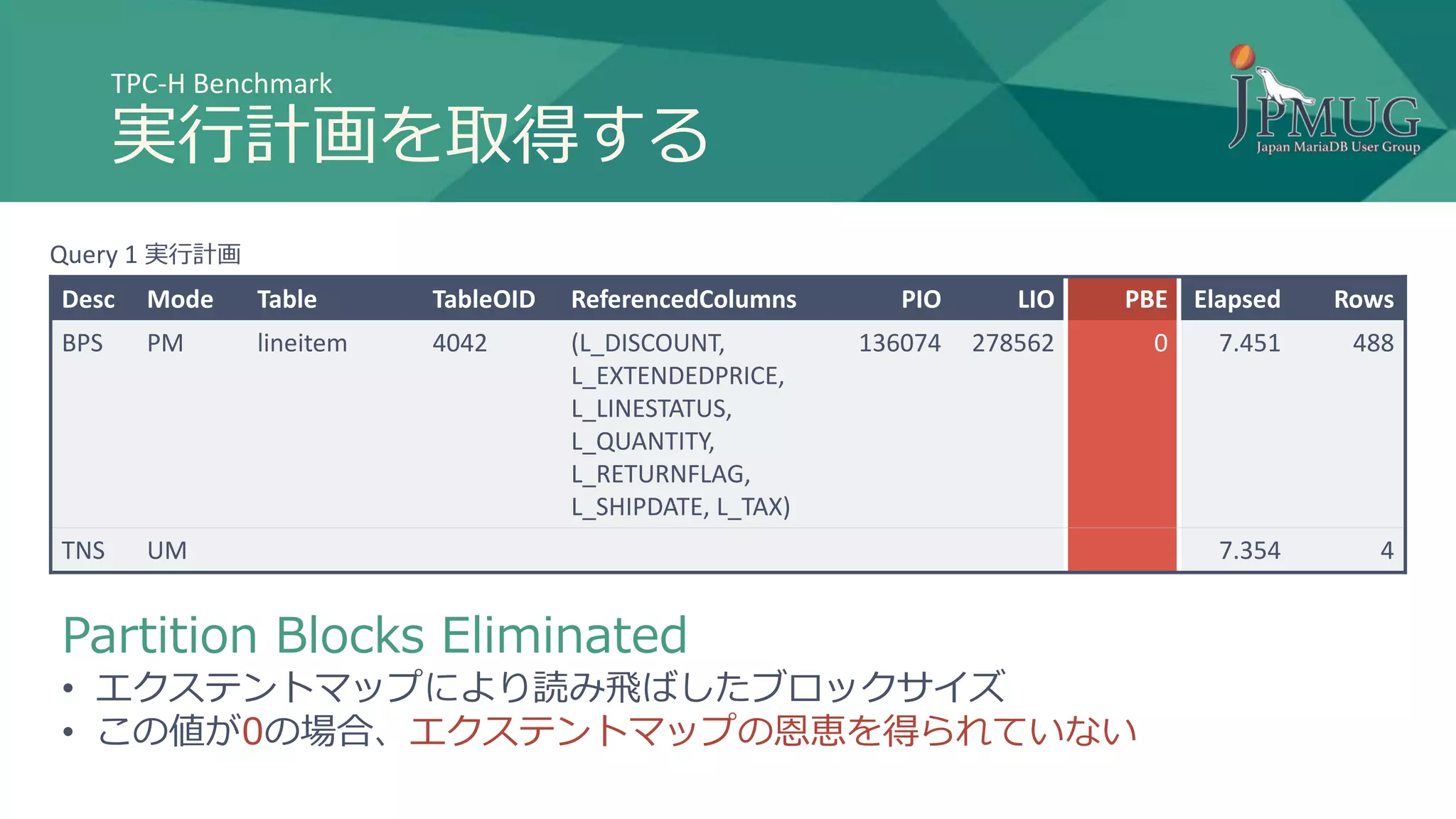 TPC-H Benchmark
実行計画を取得する

JPMUG
Japan MariaDB User Group

Query 1 実行計画

| Desc | Mode | Table | TableOID | ReferencedColumns | PIO | LIO | PBE | Elapsed | Rows |
|---|---|---|---|---|---|---|---|---|---|
| BPS | PM | lineitem | 4042 | (L_DISCOUNT, L_EXTENDEDPRICE, L_LINESTATUS, L_QUANTITY, L_RETURNFLAG, L_SHIPDATE, L_TAX) | 136074 | 278562 | 0 | 7.451 | 488 |
| TNS | UM | | | | | | | 7.354 | 4 |

Partition Blocks Eliminated
• エクステントマップにより読み飛ばしたブロックサイズ
• この値が0の場合、エクステントマップの恩恵を得られていない